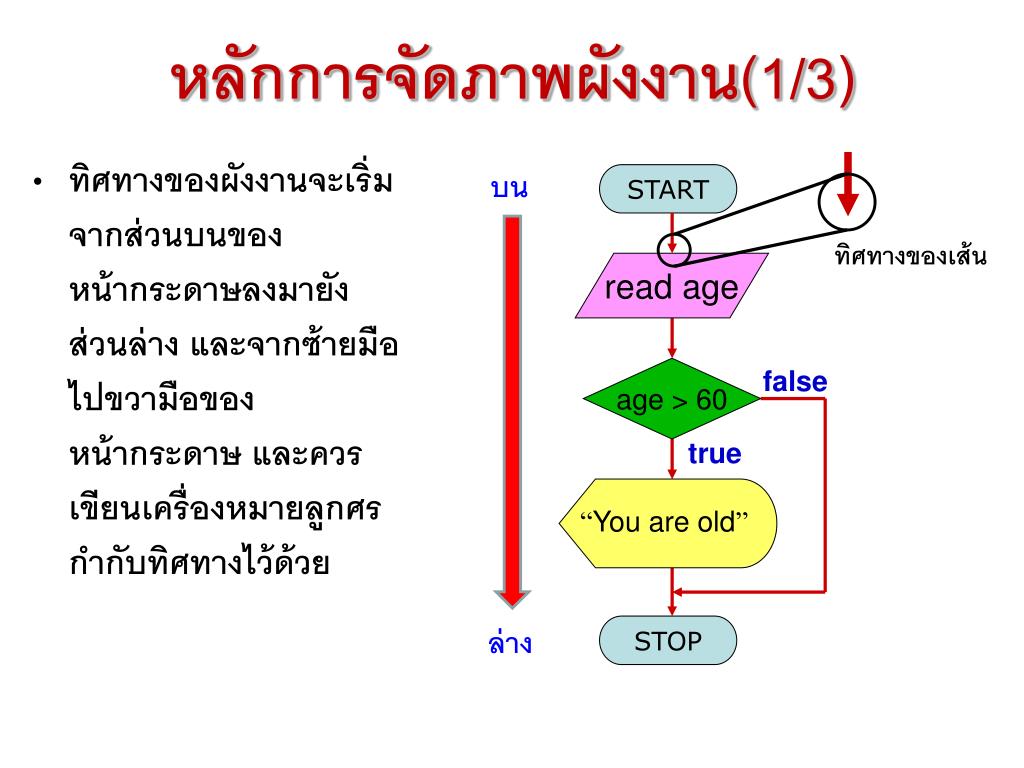 หลักการจัดภาพผังงาน(1/3)

• ทิศทางของผังงานจะเริ่มจากส่วนบนของหน้ากระดาษลงมายังส่วนล่าง และจากซ้ายมือไปขวามือของหน้ากระดาษ และควรเขียนเครื่องหมายลูกศรกำกับทิศทางไว้ด้วย

บน

ล่าง

START

ทิศทางของเส้น

read age

age > 60

false

true

“You are old”

STOP